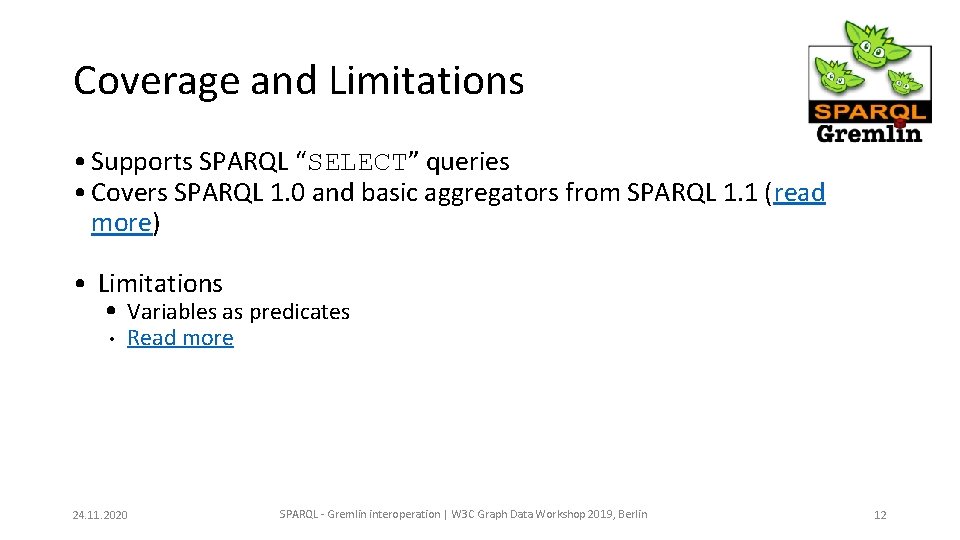 Coverage and Limitations

SPARQL
Gremlin

• Supports SPARQL “SELECT” queries
• Covers SPARQL 1.0 and basic aggregators from SPARQL 1.1 (read more)

• Limitations
• Variables as predicates
• Read more

24.11.2020

SPARQL - Gremlin interoperation | W3C Graph Data Workshop 2019, Berlin

12